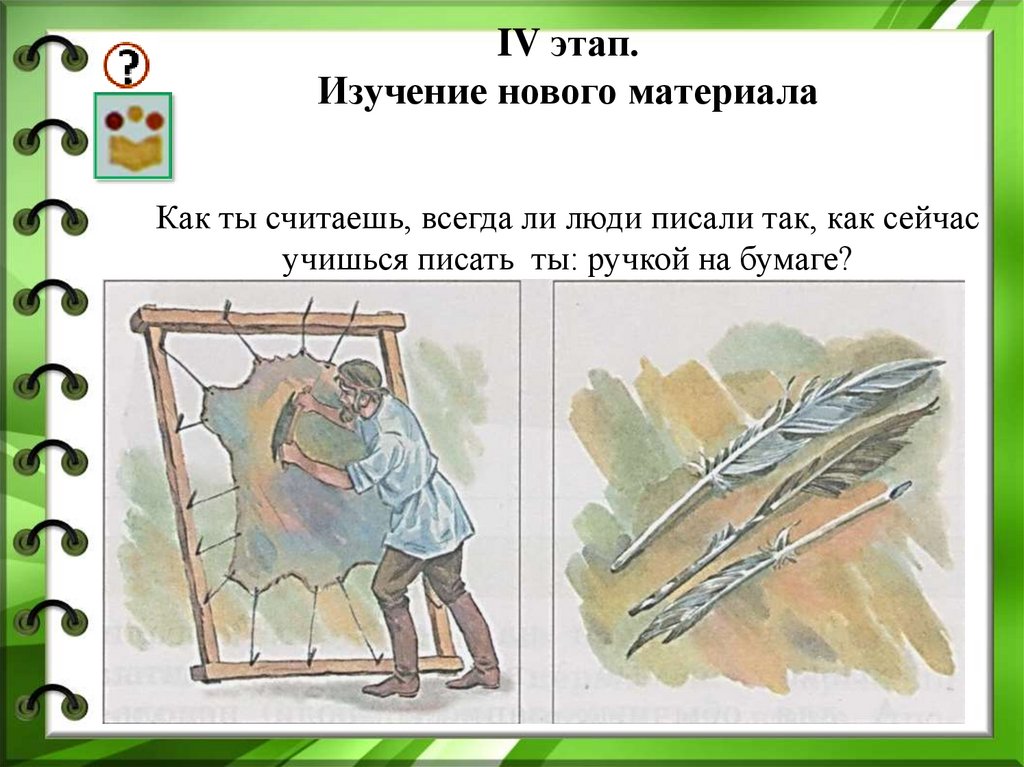 ?

IV этап.
Изучение нового материала

Как ты считаешь, всегда ли люди писали так, как сейчас учишься писать ты: ручкой на бумаге?